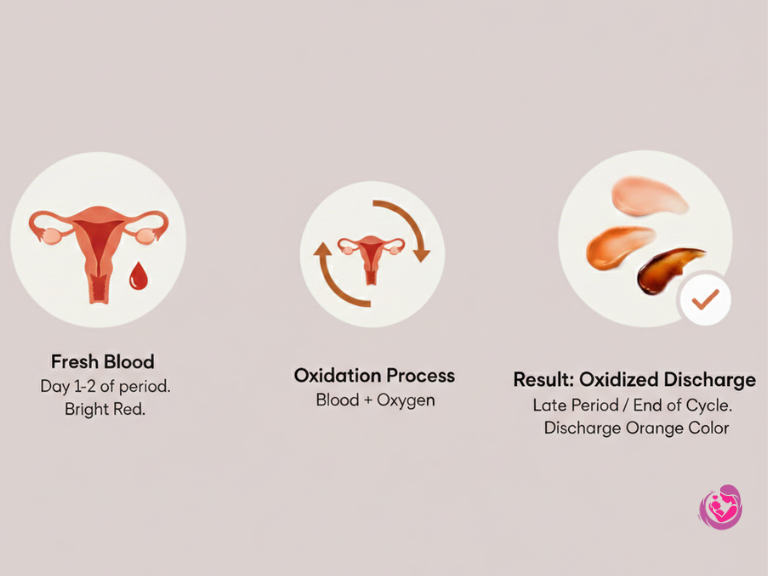 Fresh Blood
Day 1-2 of period.
Bright Red.

Oxidation Process
Blood + Oxygen

Result: Oxidized Discharge
Late Period / End of Cycle.
Discharge Orange Color